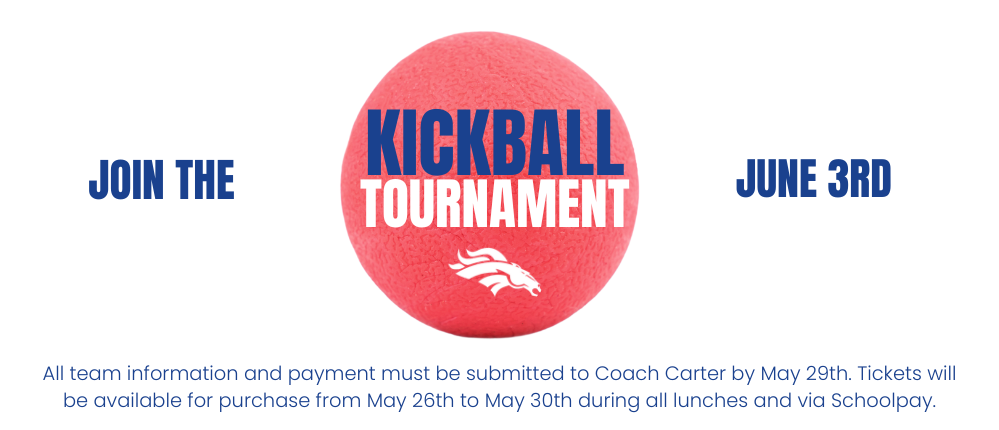 JOIN THE

KICKBALL TOURNAMENT

JUNE 3RD

All team information and payment must be submitted to Coach Carter by May 29th. Tickets will be available for purchase from May 26th to May 30th during all lunches and via Schoolpay.